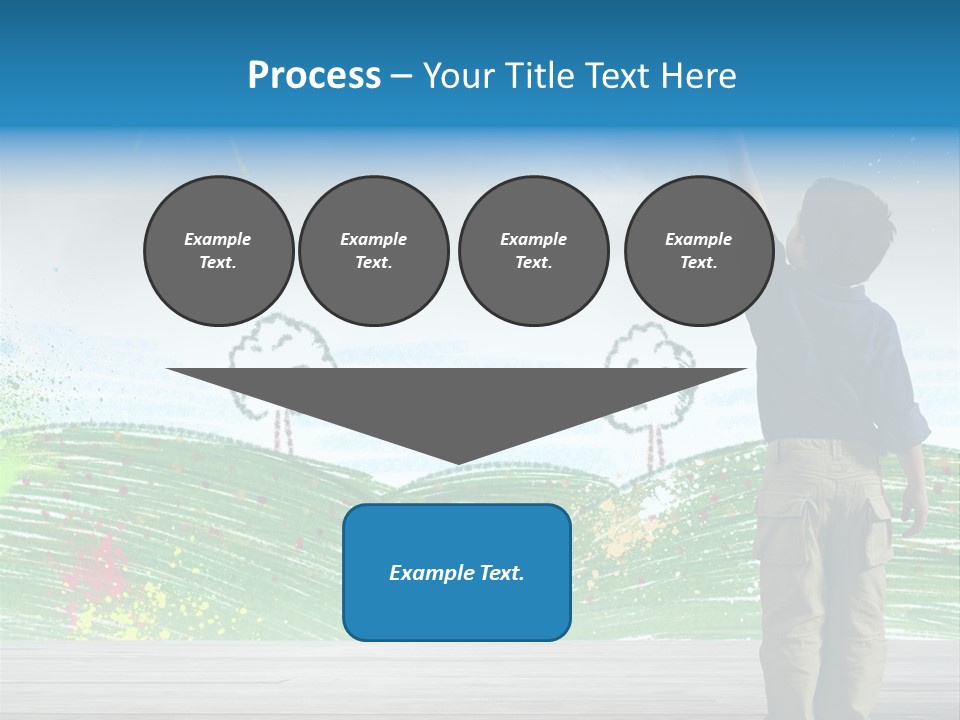 Process – Your Title Text Here

Example Text.

Example Text.

Example Text.

Example Text.

Example Text.